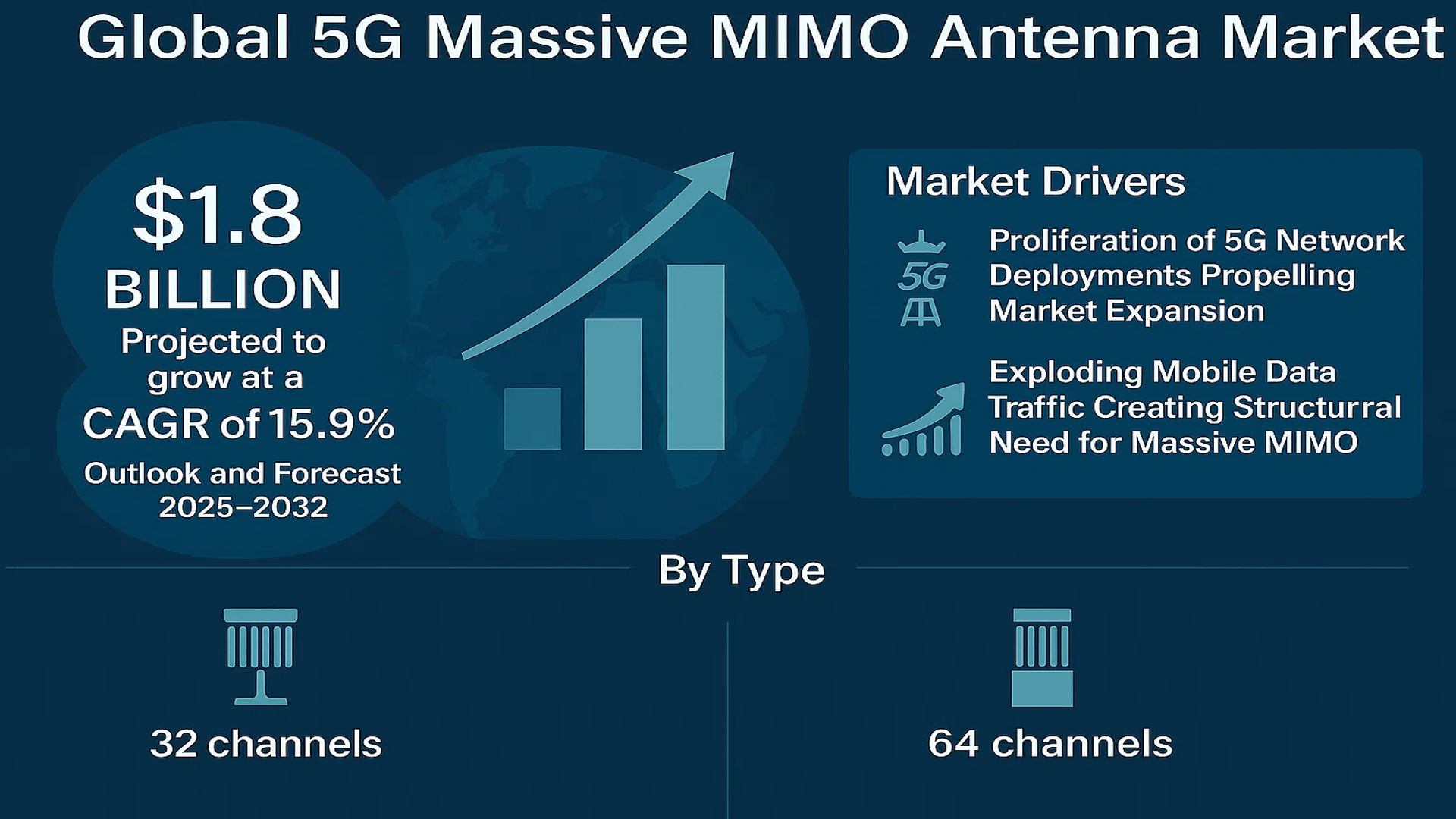 Global 5G Massive MIMO Antenna Market

$1.8 BILLION
Projected to grow at a CAGR of 15.9%
Outlook and Forecast 2025–2032

Market Drivers

5G

Proliferation of 5G Network Deployments Propelling Market Expansion

Exploding Mobile Data Traffic Creating Structurral Need for Massive MIMO

By Type

32 channels

64 channels